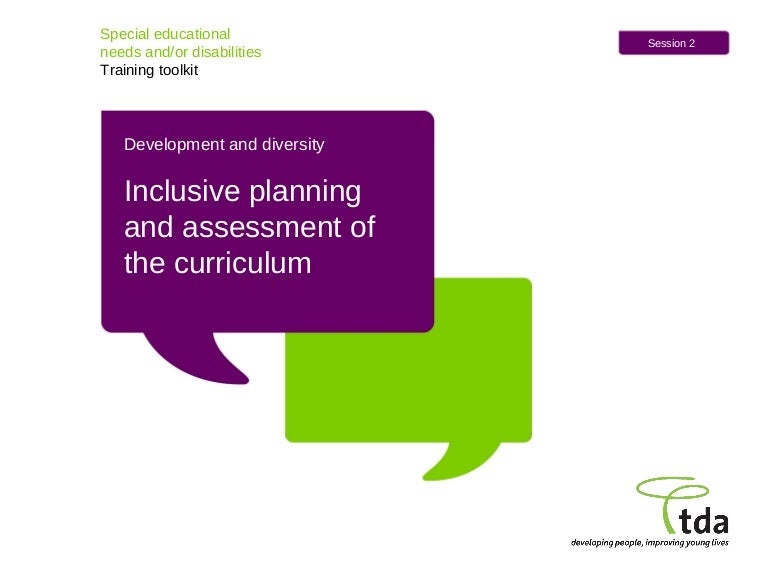 Special educational
needs and/or disabilities
Training toolkit

Session 2

Development and diversity

Inclusive planning and assessment of the curriculum

tda
developing people, improving young lives